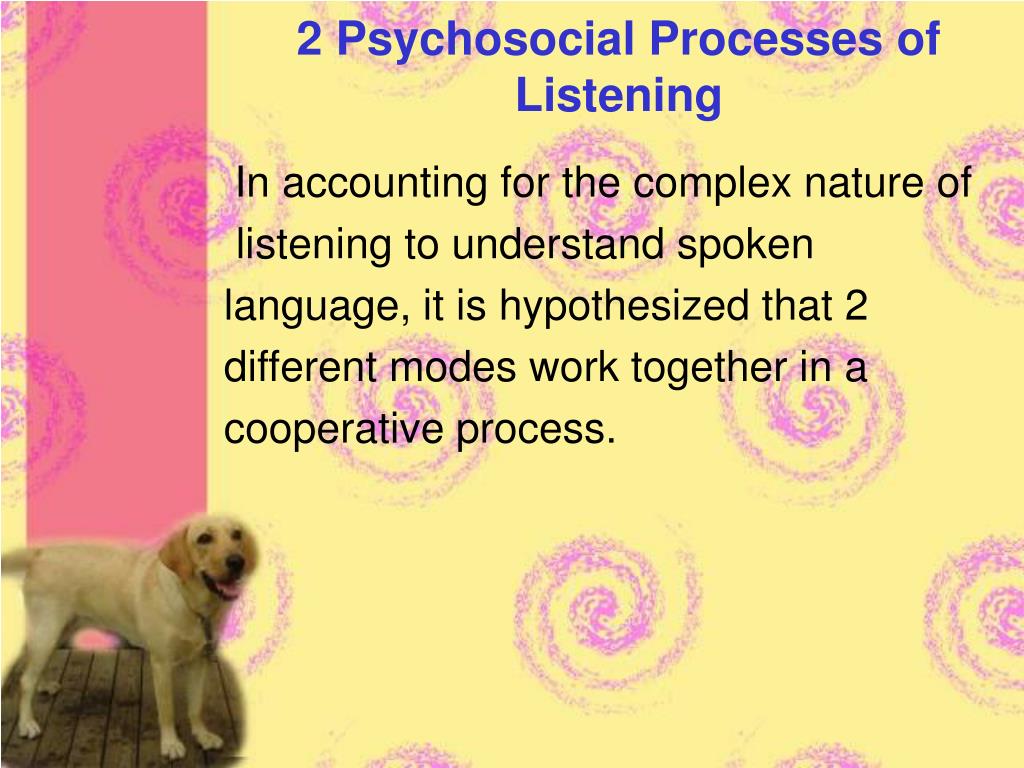 2 Psychosocial Processes of Listening

In accounting for the complex nature of listening to understand spoken language, it is hypothesized that 2 different modes work together in a cooperative process.